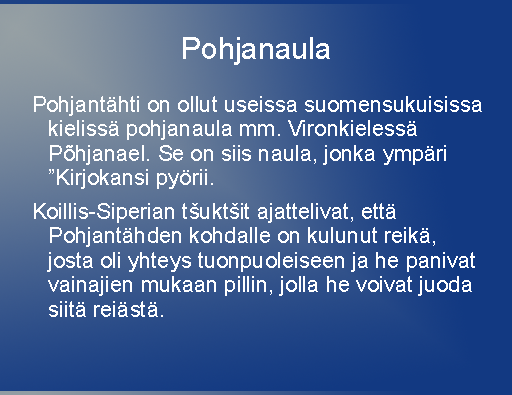 Pohjanaula

Pohjantähti on ollut useissa suomensukuisissa kielissä pohjanaula mm. Vironkielessä Põhjanael. Se on siis naula, jonka ympäri ”Kirjokansi pyörii.

Koillis-Siperian tšuktšit ajattelivat, että Pohjantähden kohdalle on kulunut reikä, josta oli yhteys tuonpuoleiseen ja he panivat vainajien mukaan pillin, jolla he voivat juoda siitä reiästä.